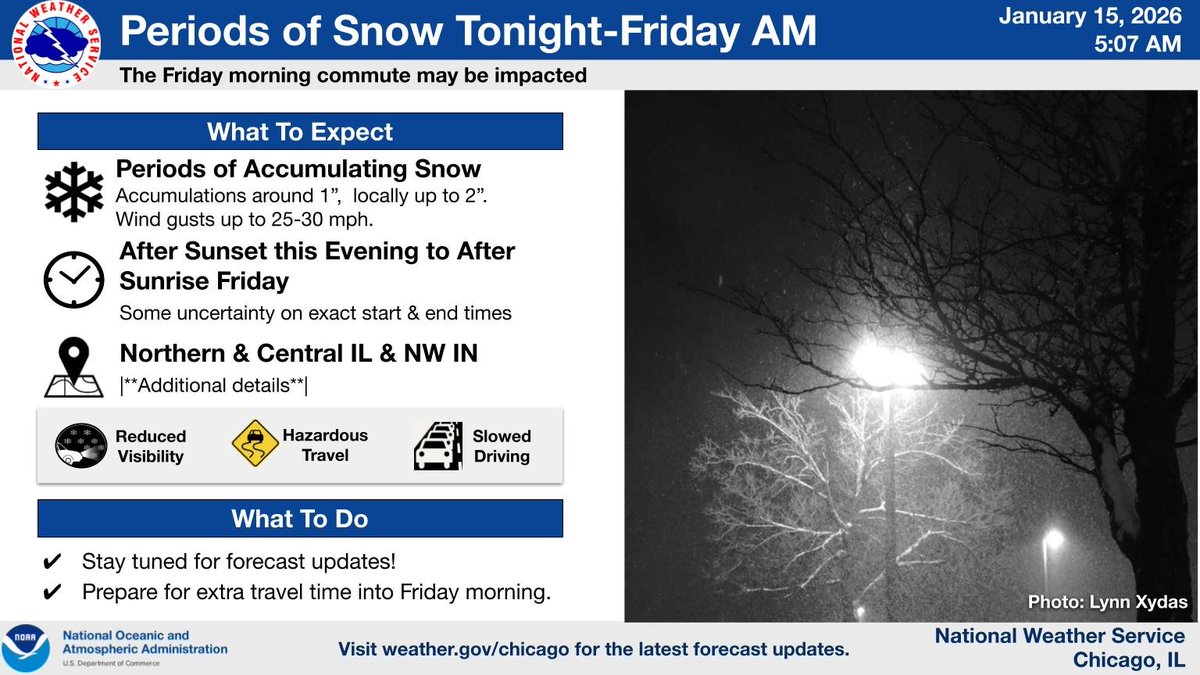 NATIONAL WEATHER SERVICE

Periods of Snow Tonight-Friday AM

January 15, 2026
5:07 AM

The Friday morning commute may be impacted

What To Expect

Periods of Accumulating Snow
Accumulations around 1”, locally up to 2”. Wind gusts up to 25-30 mph.

After Sunset this Evening to After Sunrise Friday
Some uncertainty on exact start & end times

Northern & Central IL & NW IN
|**Additional details**|

Reduced Visibility

Hazardous Travel

Slowed Driving

What To Do

✔ Stay tuned for forecast updates!
✔ Prepare for extra travel time into Friday morning.

Photo: Lynn Xydas

NOAA
National Oceanic and Atmospheric Administration
U.S. Department of Commerce

Visit weather.gov/chicago for the latest forecast updates.

National Weather Service
Chicago, IL